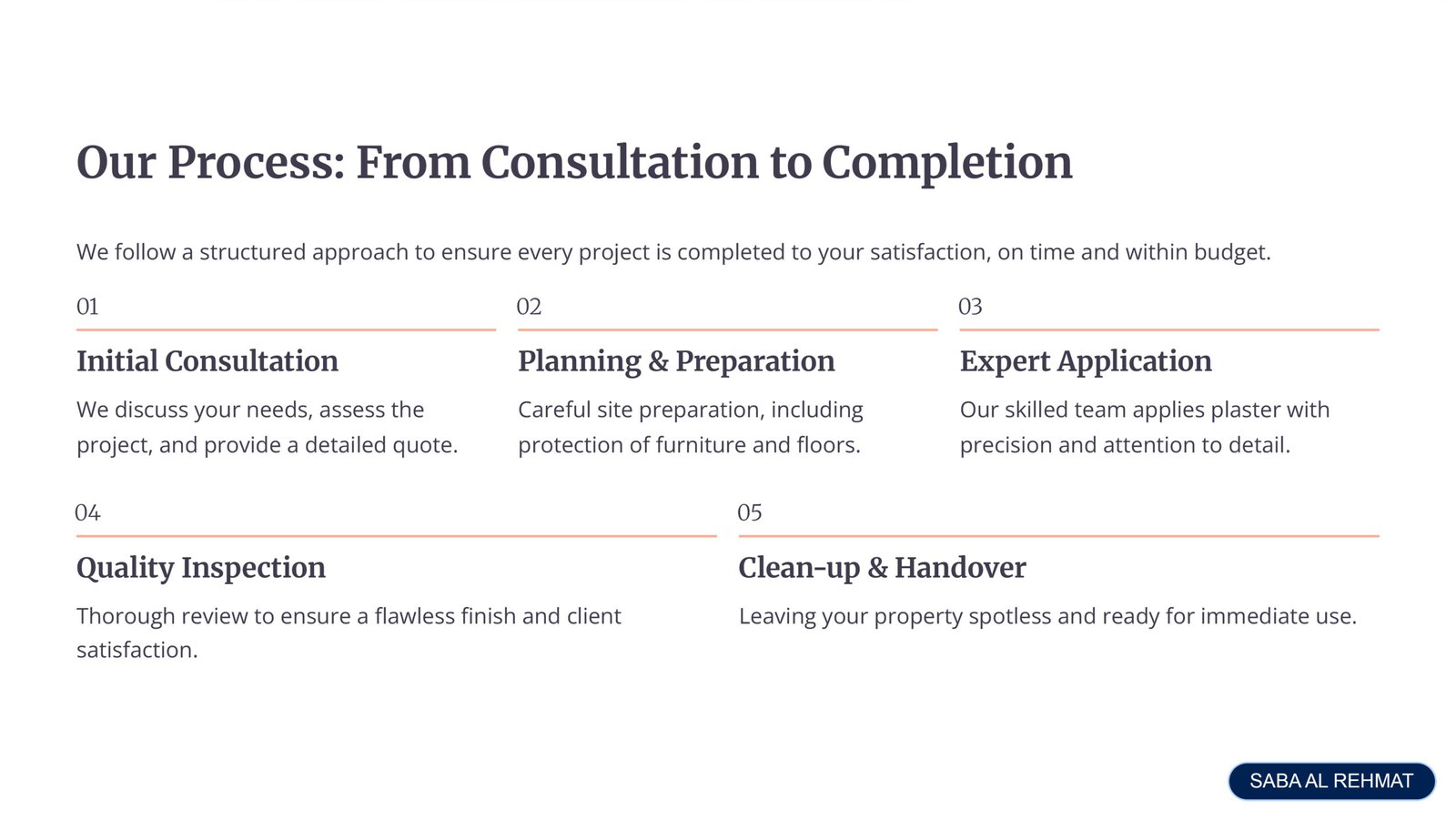 Our Process: From Consultation to Completion

We follow a structured approach to ensure every project is completed to your satisfaction, on time and within budget.

01

Initial Consultation

We discuss your needs, assess the project, and provide a detailed quote.

02

Planning & Preparation

Careful site preparation, including protection of furniture and floors.

03

Expert Application

Our skilled team applies plaster with precision and attention to detail.

04

Quality Inspection

Thorough review to ensure a flawless finish and client satisfaction.

05

Clean-up & Handover

Leaving your property spotless and ready for immediate use.

SABA AL REHMAT